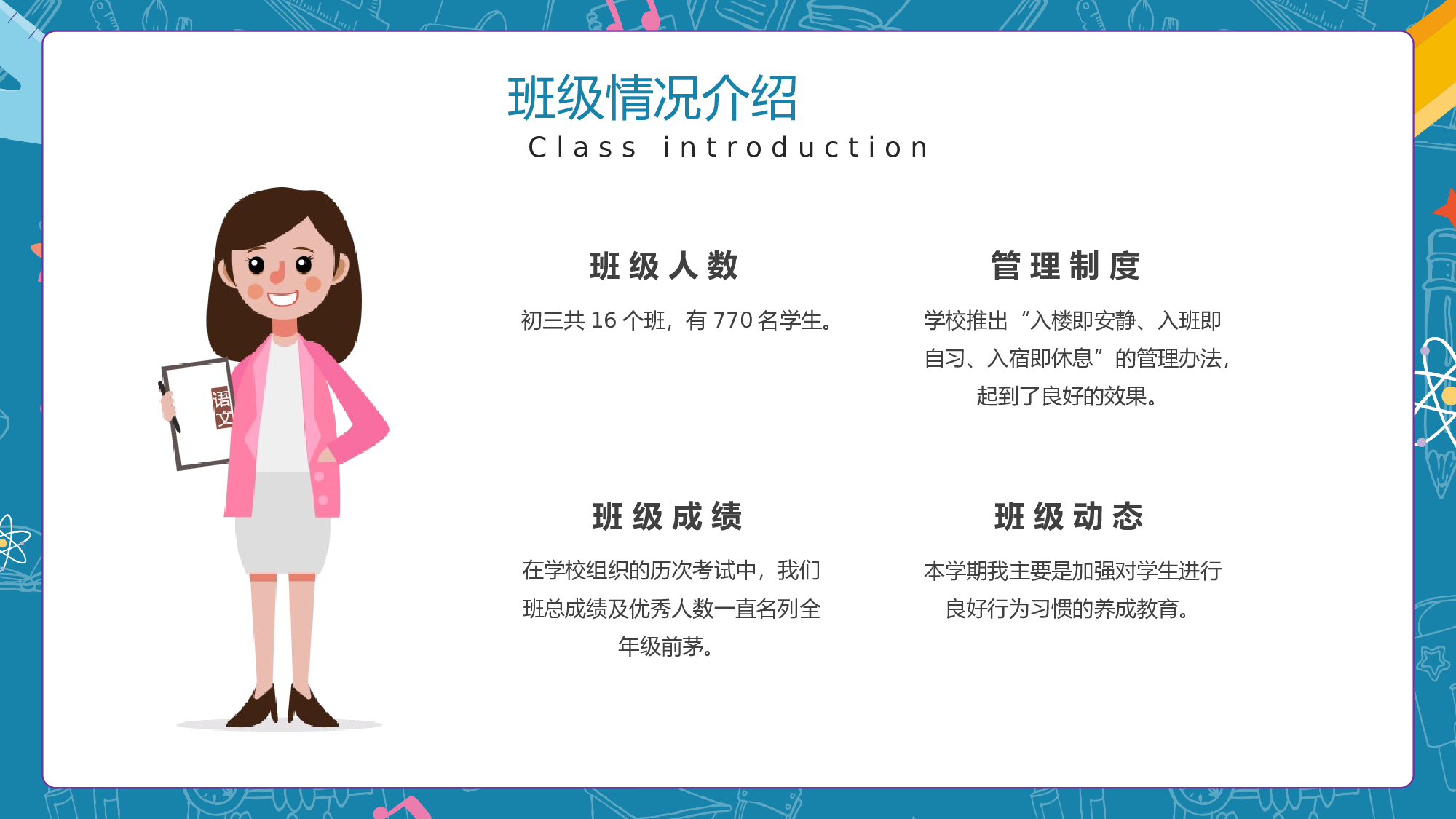 班级情况介绍
Class introduction

语文

班级人数

初三共 16 个班，有 770 名学生。

管理制度

学校推出“入楼即安静、入班即自习、入宿即休息”的管理办法，起到了良好的效果。

班级成绩

在学校组织的历次考试中，我们班总成绩及优秀人数一直名列全年级前茅。

班级动态

本学期我主要是加强对学生进行良好行为习惯的养成教育。